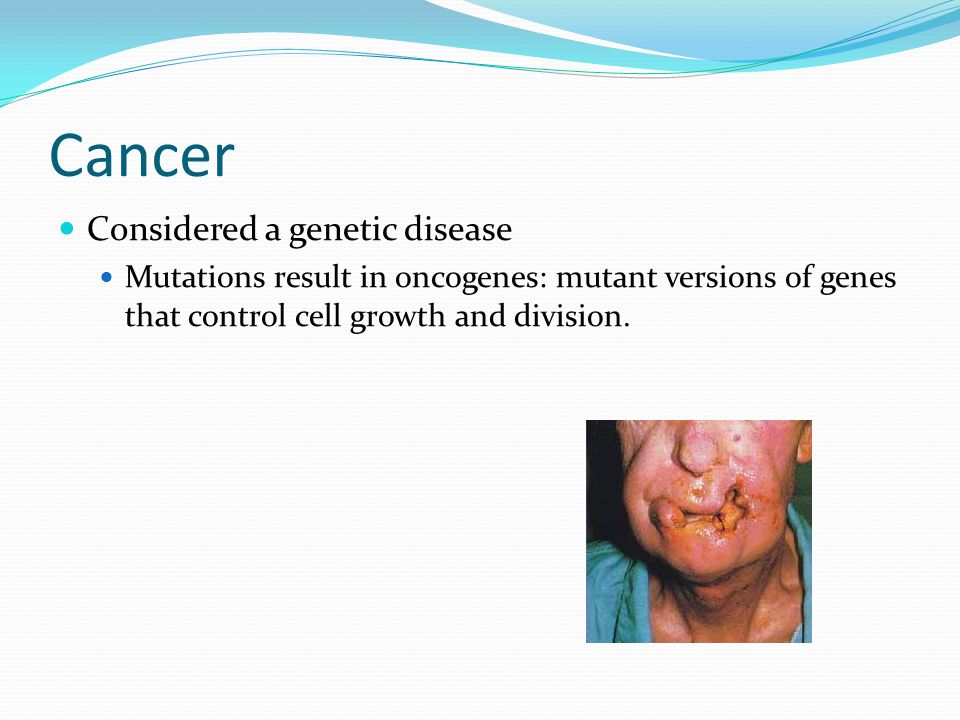 Cancer

Considered a genetic disease

Mutations result in oncogenes: mutant versions of genes that control cell growth and division.